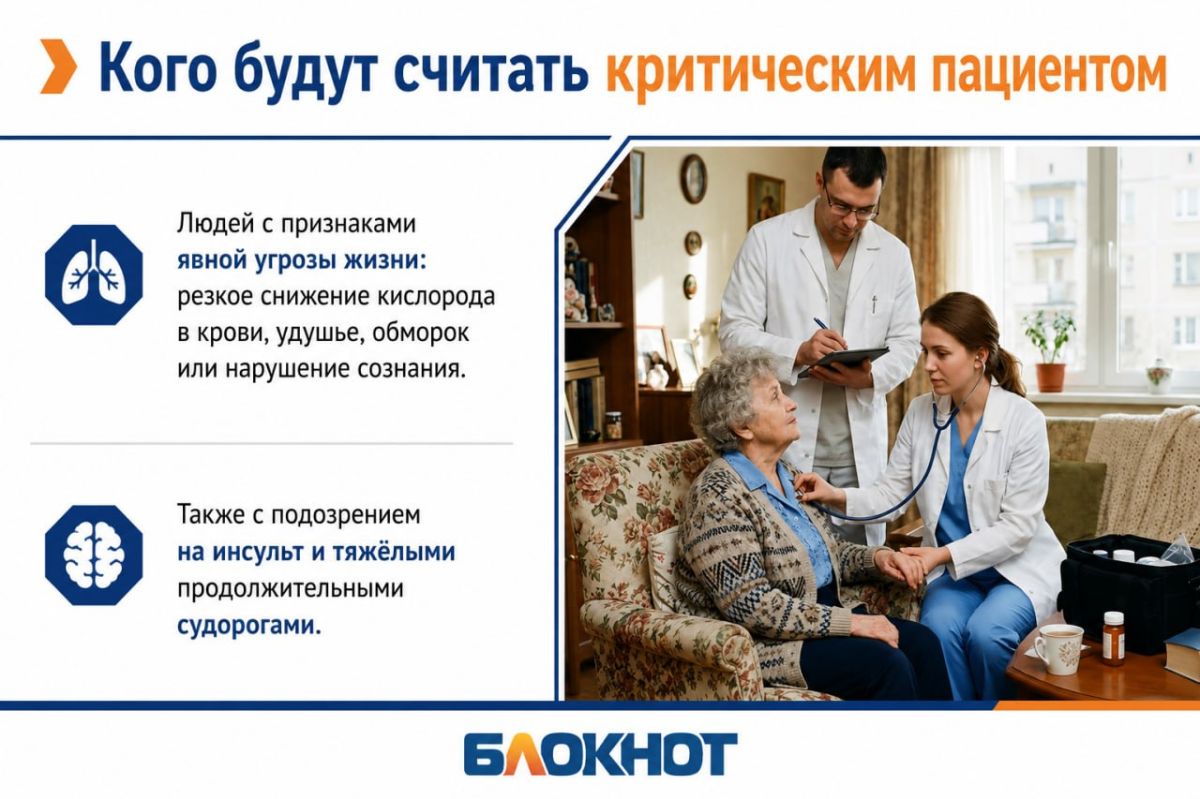 Кого будут считать критическим пациентом

Людей с признаками явной угрозы жизни: резкое снижение кислорода в крови, удушье, обморок или нарушение сознания.

Также с подозрением на инсульт и тяжёлыми продолжительными судорогами.

БЛОКНОТ